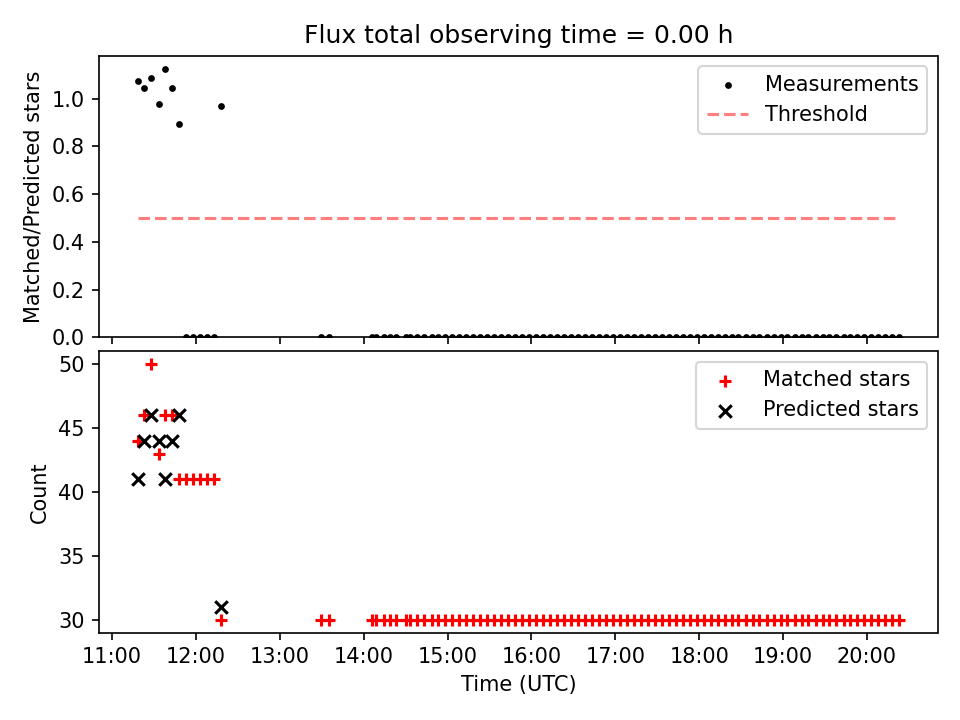 Flux total observing time = 0.00 h

Matched/Predicted stars

1.0
0.8
0.6
0.4
0.2
0.0

Measurements
Threshold

Count

50
45
40
35
30

Matched stars
Predicted stars

11:00 12:00 13:00 14:00 15:00 16:00 17:00 18:00 19:00 20:00

Time (UTC)